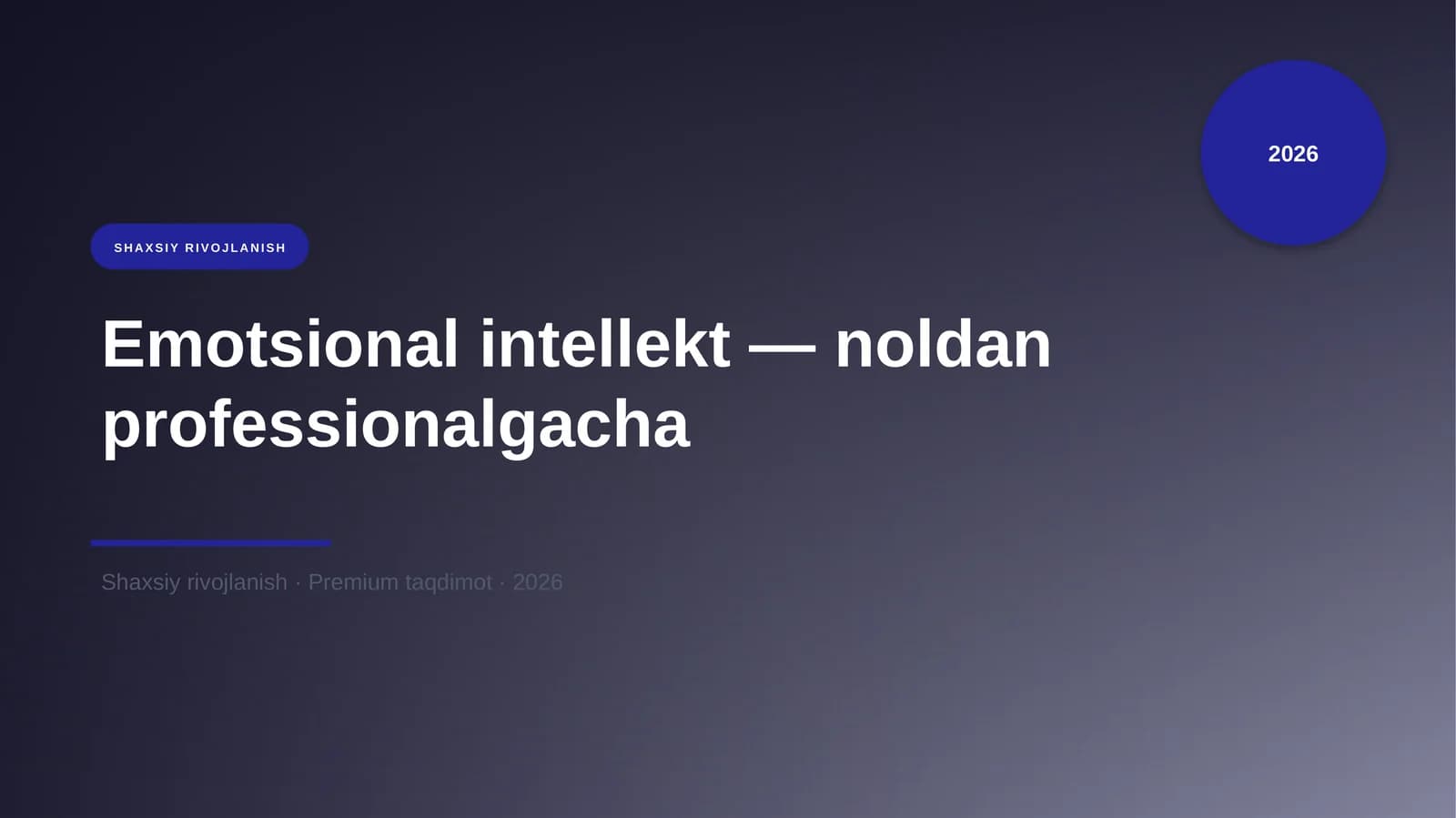 2026

SHAXSIY RIVOJLANISH

Emotsional intellekt — noldan professionalgacha

Shaxsiy rivojlanish · Premium taqdimot · 2026